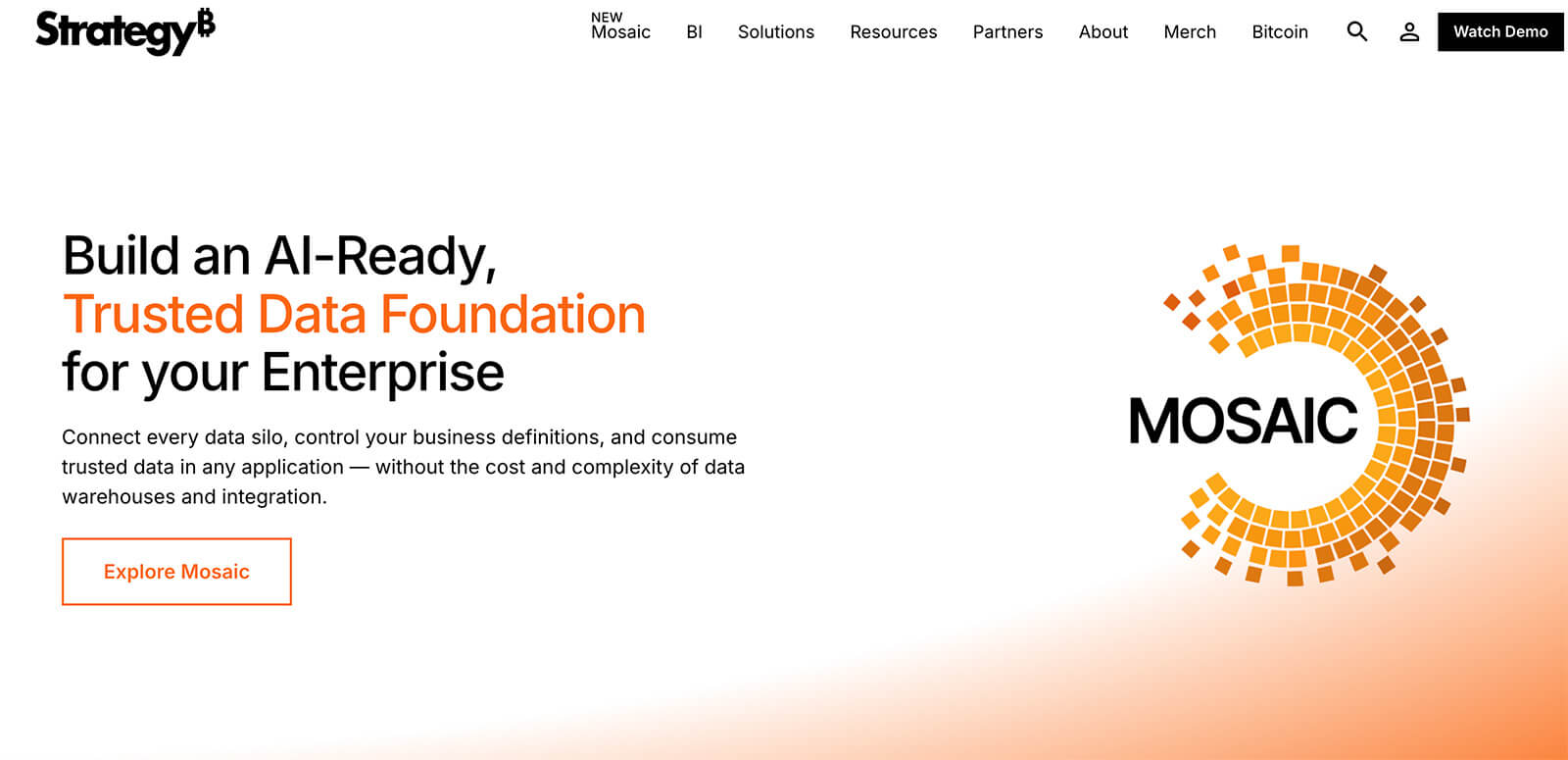 Strategy₿

NEW
Mosaic BI Solutions Resources Partners About Merch Bitcoin Watch Demo

Build an AI-Ready,
Trusted Data Foundation
for your Enterprise

Connect every data silo, control your business definitions, and consume trusted data in any application — without the cost and complexity of data warehouses and integration.

Explore Mosaic

MOSAIC